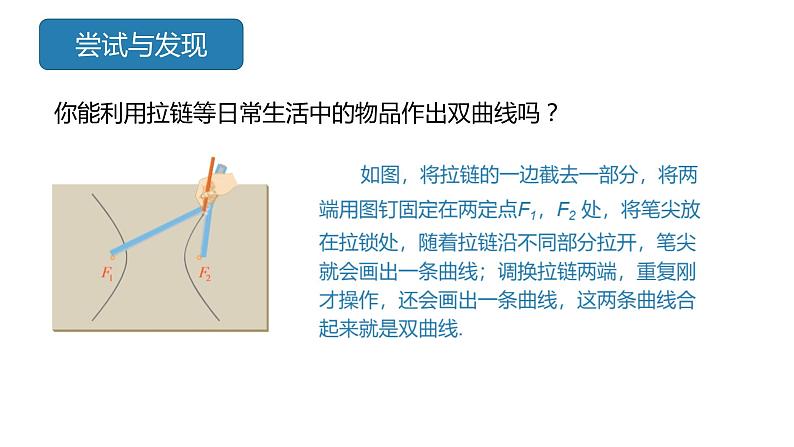 尝试与发现

你能利用拉链等日常生活中的物品作出双曲线吗？

$F_1$ $F_2$

如图，将拉链的一边截去一部分，将两端用图钉固定在两定点$F_1$，$F_2$ 处，将笔尖放在拉锁处，随着拉链沿不同部分拉开，笔尖就会画出一条曲线；调换拉链两端，重复刚才操作，还会画出一条曲线，这两条曲线合起来就是双曲线.